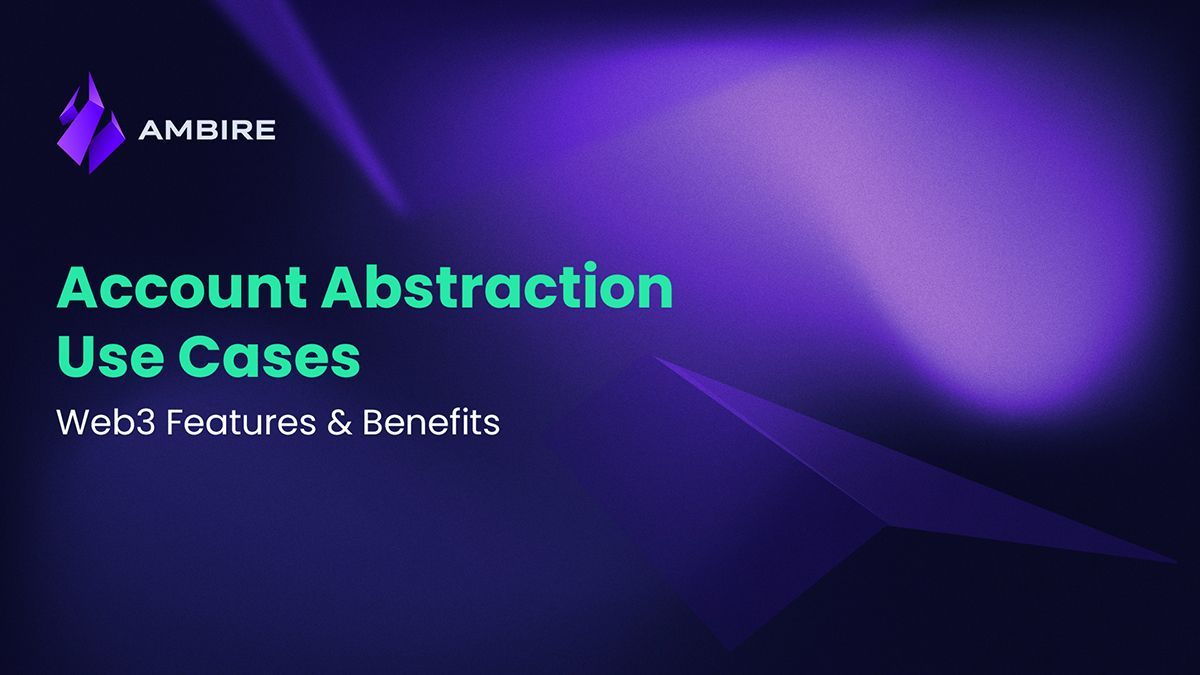 AMBIRE

Account Abstraction Use Cases

Web3 Features & Benefits